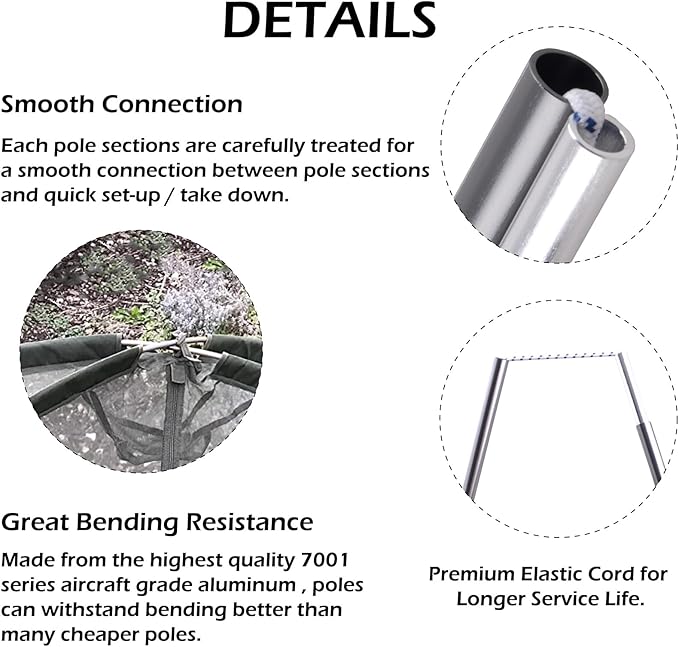 DETAILS

Smooth Connection

Each pole sections are carefully treated for a smooth connection between pole sections and quick set-up / take down.

Great Bending Resistance

Made from the highest quality 7001 series aircraft grade aluminum , poles can withstand bending better than many cheaper poles.

Premium Elastic Cord for Longer Service Life.